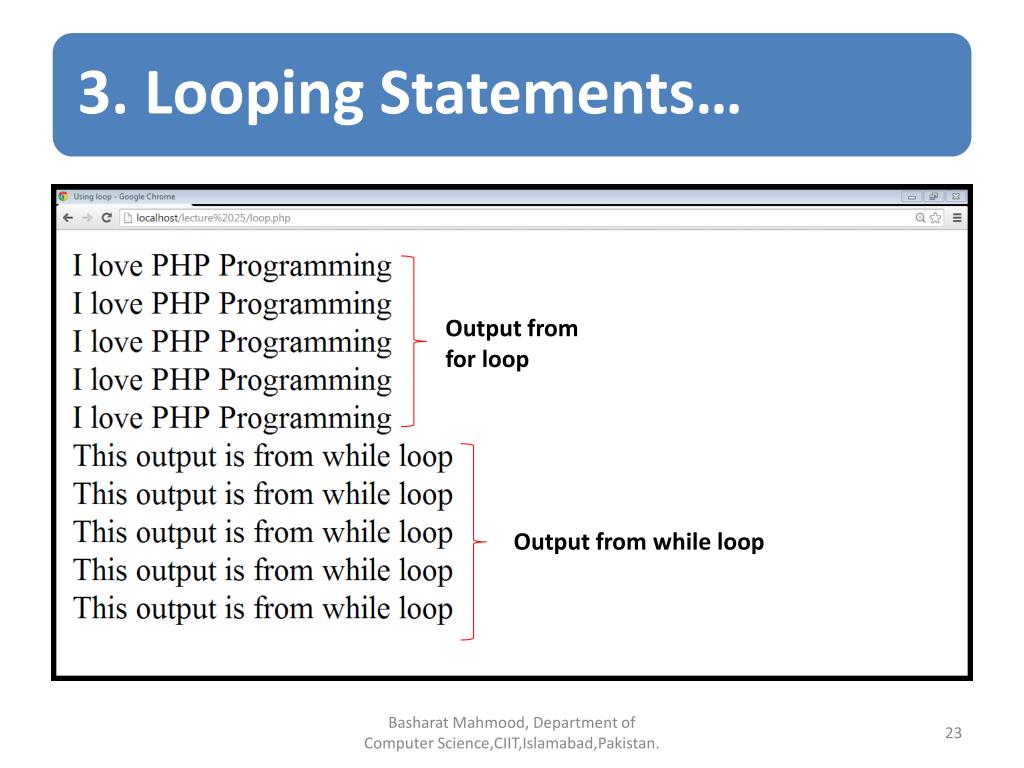 3. Looping Statements…

Using loop - Google Chrome

localhost/lecture%2025/loop.php

I love PHP Programming
I love PHP Programming
I love PHP Programming
I love PHP Programming
I love PHP Programming

Output from for loop

This output is from while loop
This output is from while loop
This output is from while loop
This output is from while loop
This output is from while loop

Output from while loop

Basharat Mahmood, Department of Computer Science,CIIT,Islamabad,Pakistan.

23